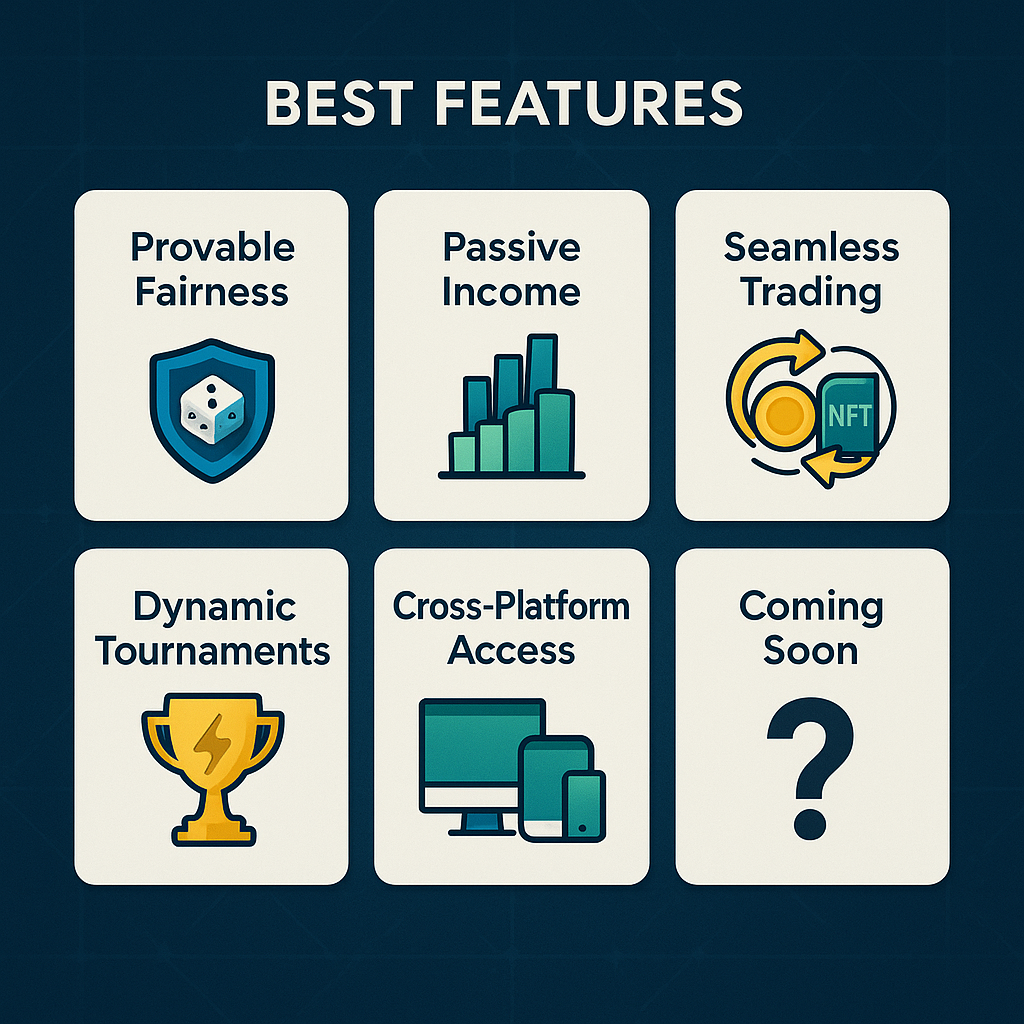 BEST FEATURES

Provable Fairness

Passive Income

Seamless Trading

NFT

Dynamic Tournaments

Cross-Platform Access

Coming Soon

?